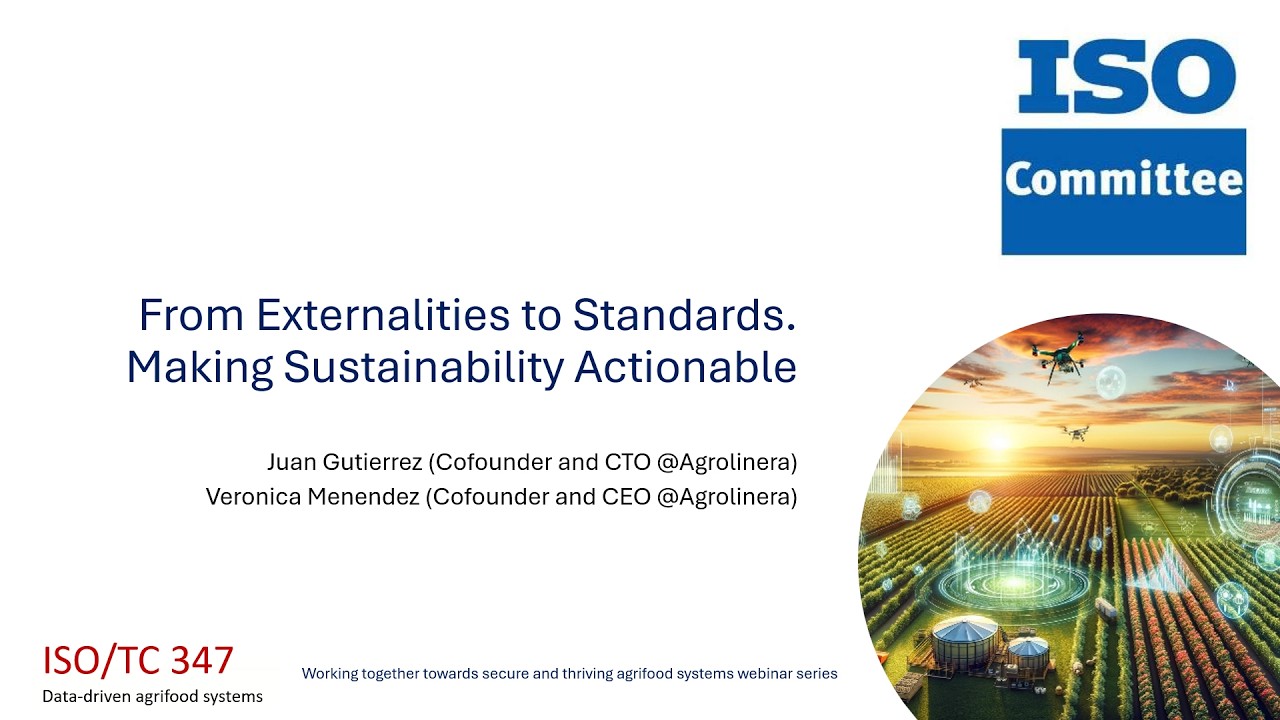 ISO
Committee

From Externalities to Standards. Making Sustainability Actionable

Juan Gutierrez (Cofounder and CTO @Agrolinera)
Veronica Menendez (Cofounder and CEO @Agrolinera)

ISO/TC 347
Data-driven agrifood systems

Working together towards secure and thriving agrifood systems webinar series